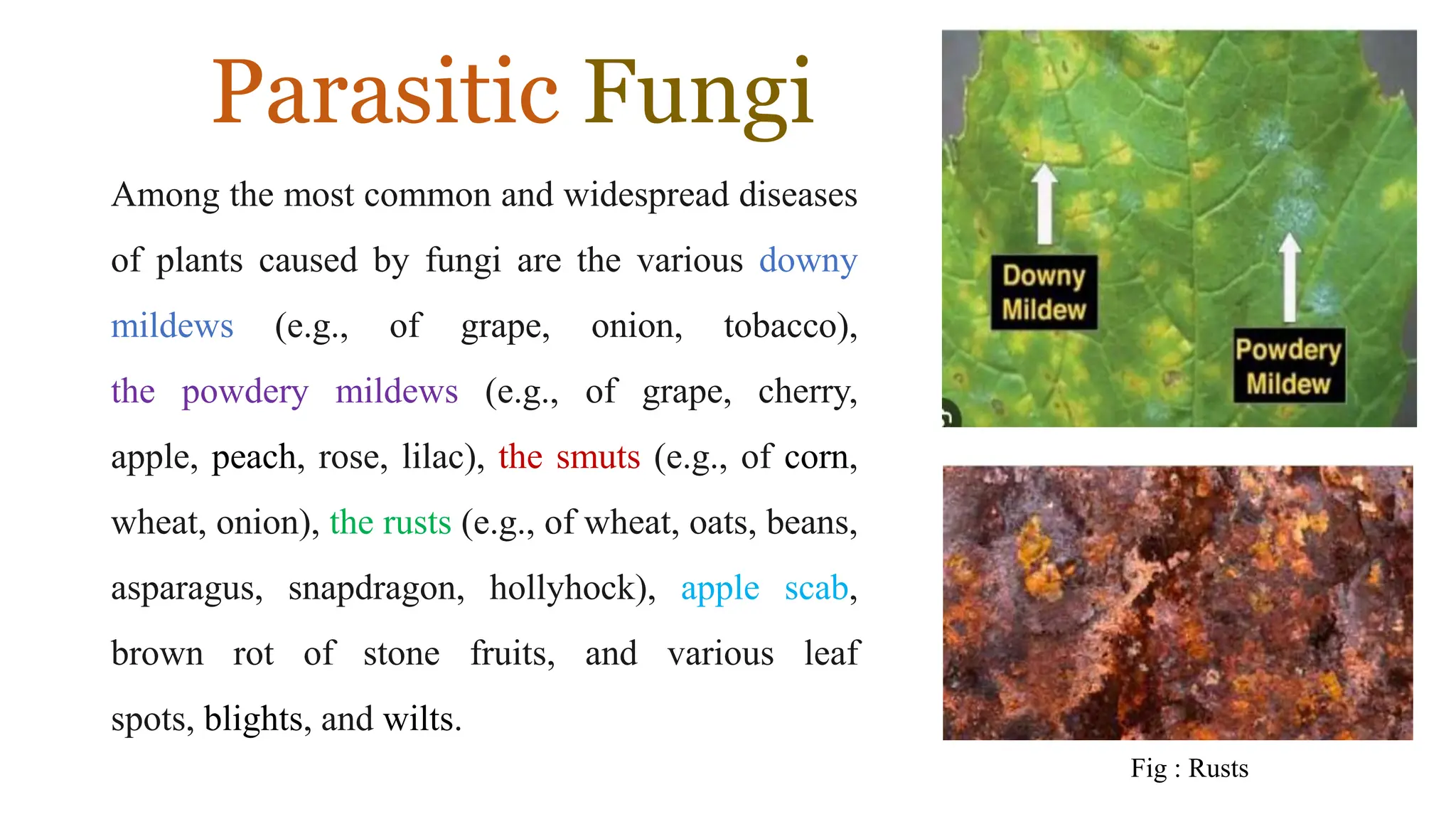 Parasitic Fungi

Among the most common and widespread diseases of plants caused by fungi are the various downy mildews (e.g., of grape, onion, tobacco), the powdery mildews (e.g., of grape, cherry, apple, peach, rose, lilac), the smuts (e.g., of corn, wheat, onion), the rusts (e.g., of wheat, oats, beans, asparagus, snapdragon, hollyhock), apple scab, brown rot of stone fruits, and various leaf spots, blights, and wilts.

Downy Mildew

Powdery Mildew

Fig : Rusts